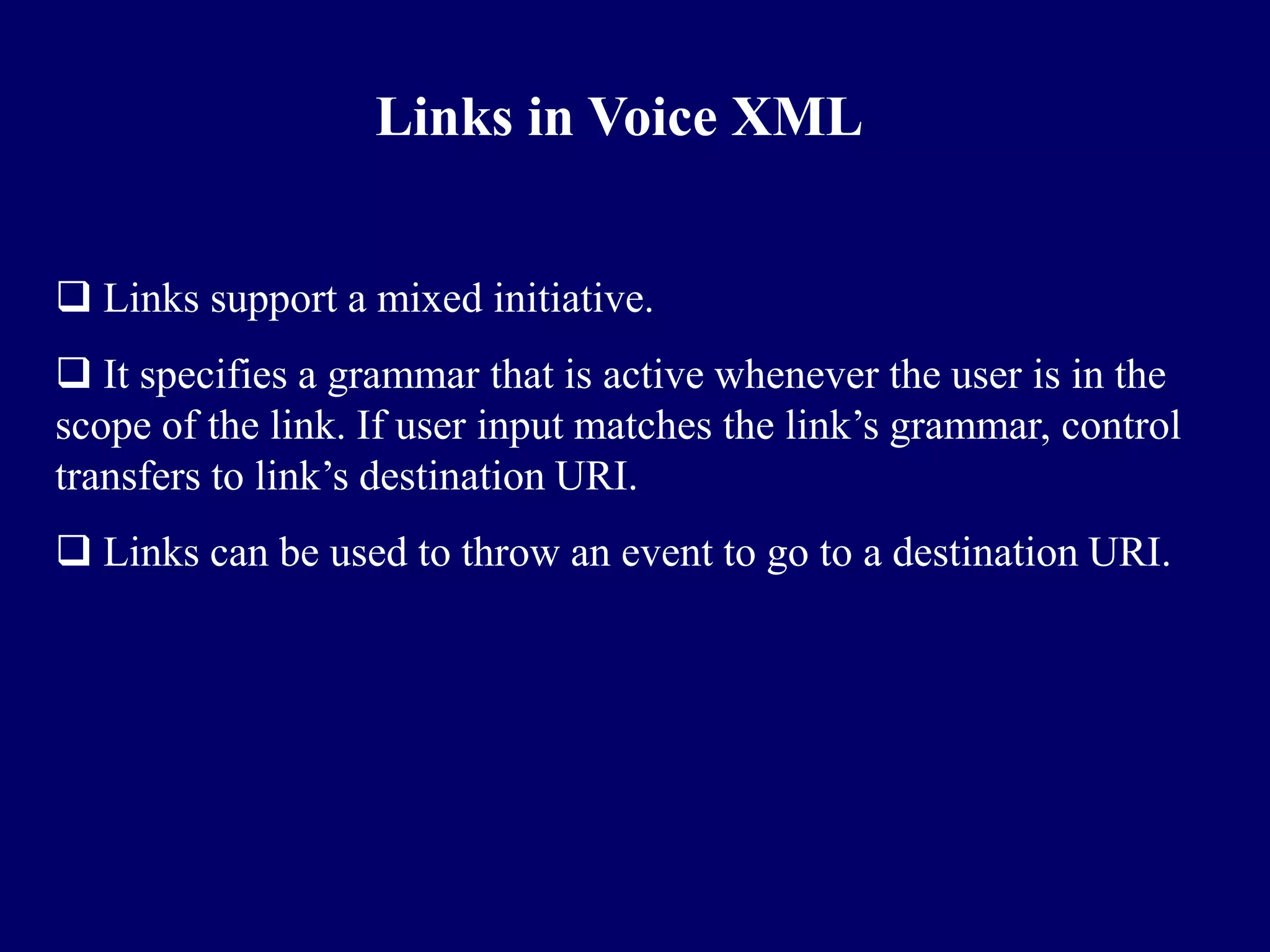 Links in Voice XML

❑ Links support a mixed initiative.

❑ It specifies a grammar that is active whenever the user is in the scope of the link. If user input matches the link’s grammar, control transfers to link’s destination URI.

❑ Links can be used to throw an event to go to a destination URI.